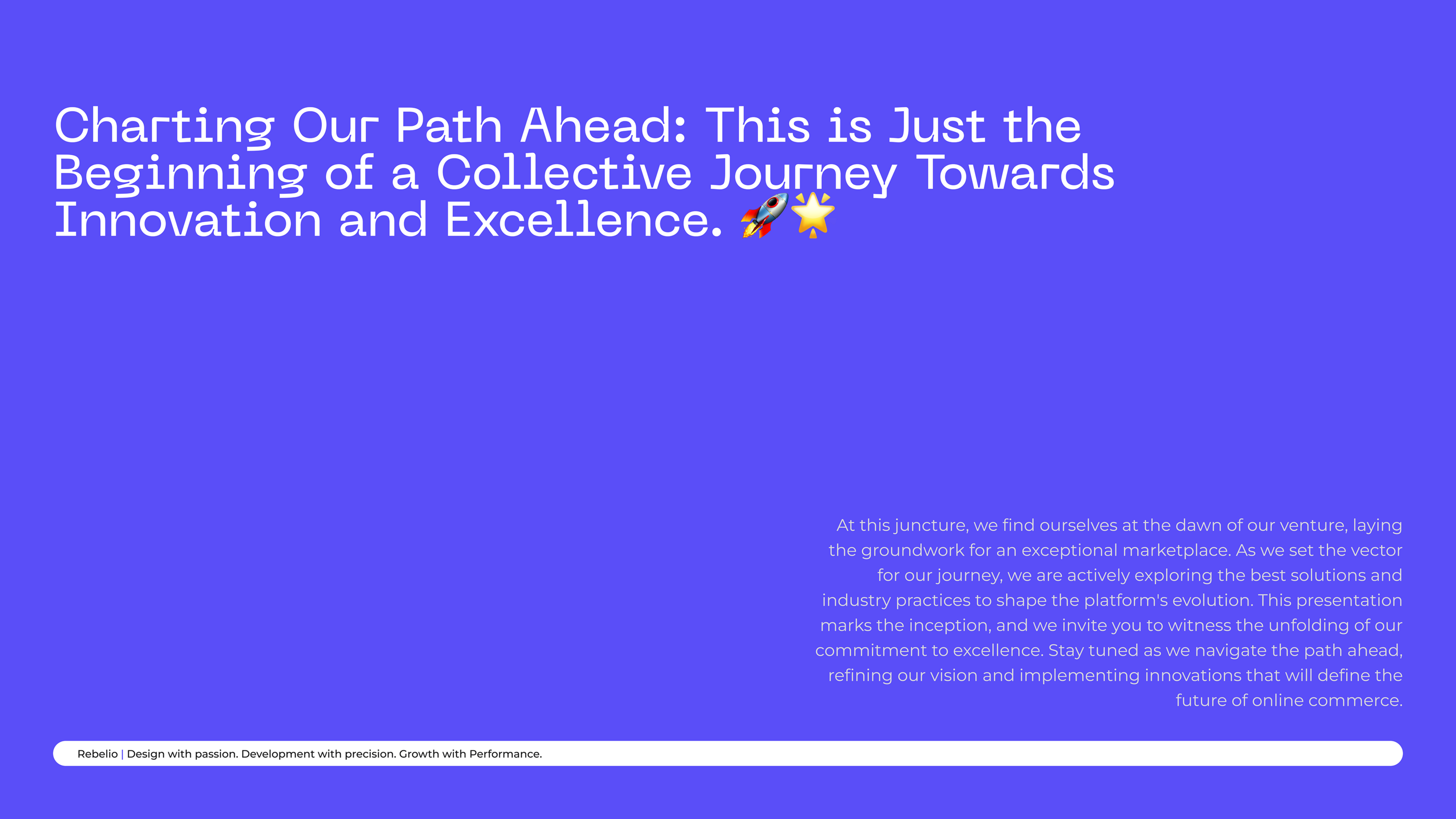 Charting Our Path Ahead: This is Just the Beginning of a Collective Journey Towards Innovation and Excellence. 🚀🌟

At this juncture, we find ourselves at the dawn of our venture, laying the groundwork for an exceptional marketplace. As we set the vector for our journey, we are actively exploring the best solutions and industry practices to shape the platform's evolution. This presentation marks the inception, and we invite you to witness the unfolding of our commitment to excellence. Stay tuned as we navigate the path ahead, refining our vision and implementing innovations that will define the future of online commerce.

Rebelio | Design with passion. Development with precision. Growth with Performance.